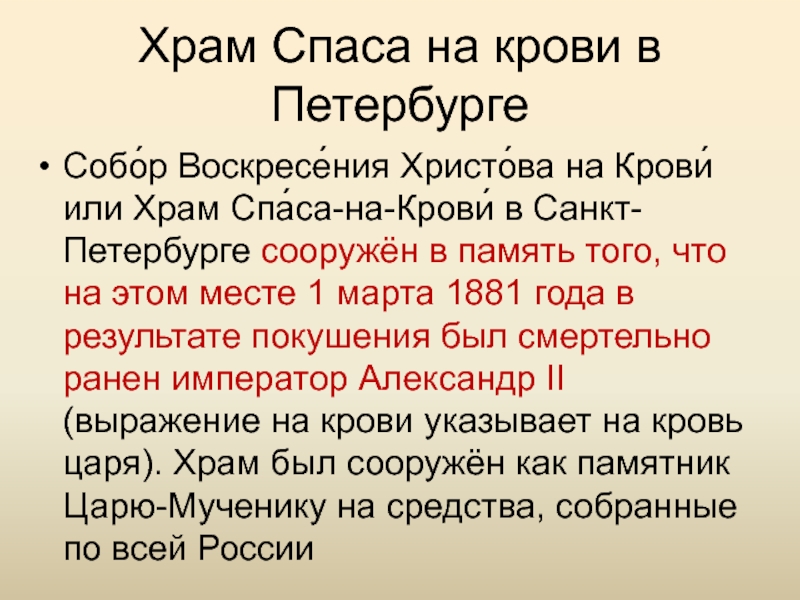 Храм Спаса на крови в Петербурге

• Собо́р Воскресе́ния Христо́ва на Крови́ или Храм Спа́са-на-Крови́ в Санкт-Петербурге сооружён в память того, что на этом месте 1 марта 1881 года в результате покушения был смертельно ранен император Александр II (выражение на крови указывает на кровь царя). Храм был сооружён как памятник Царю-Мученику на средства, собранные по всей России